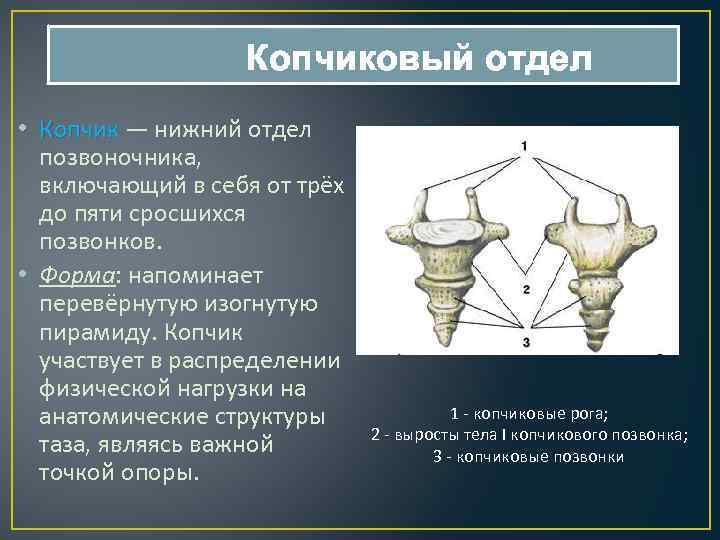 Копчиковый отдел

• Копчик — нижний отдел позвоночника, включающий в себя от трёх до пяти сросшихся позвонков.

• Форма: напоминает перевёрнутую изогнутую пирамиду. Копчик участвует в распределении физической нагрузки на анатомические структуры таза, являясь важной точкой опоры.

1

2

3

1 - копчиковые рога;
2 - выросты тела I копчикового позвонка;
3 - копчиковые позвонки